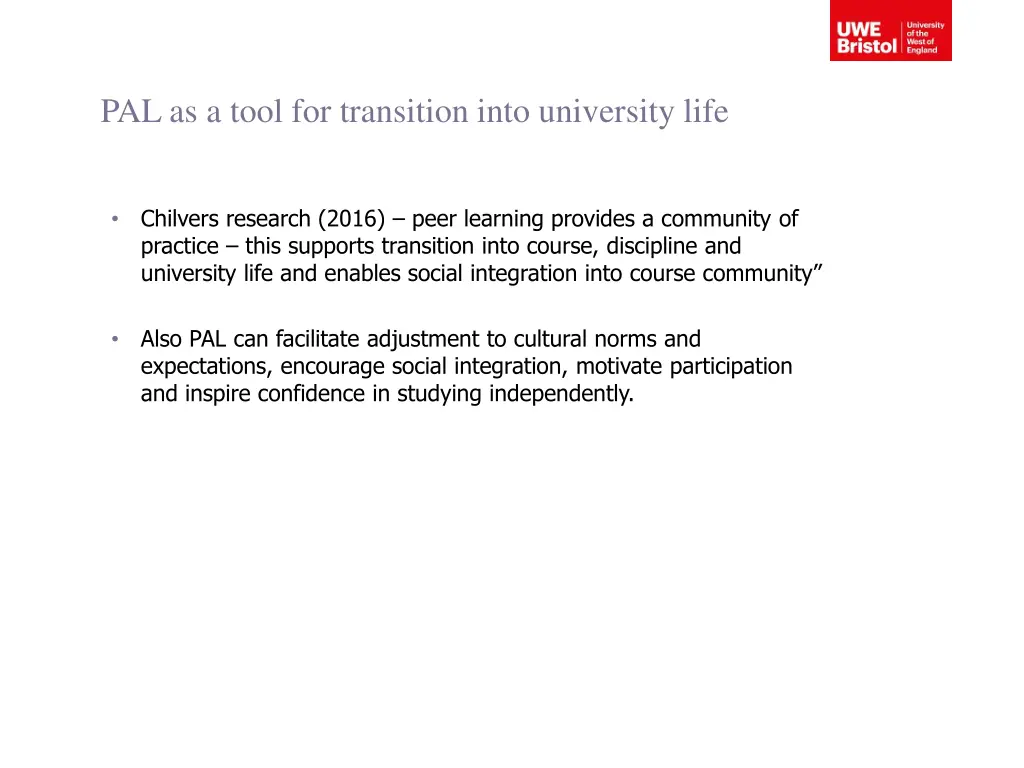 UWE Bristol University of the West of England

PAL as a tool for transition into university life

• Chilvers research (2016) – peer learning provides a community of practice – this supports transition into course, discipline and university life and enables social integration into course community”

• Also PAL can facilitate adjustment to cultural norms and expectations, encourage social integration, motivate participation and inspire confidence in studying independently.